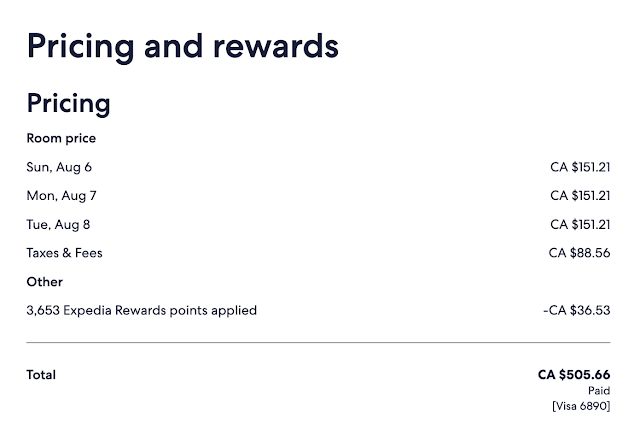 Pricing and rewards

Pricing

Room price

Sun, Aug 6 CA $151.21

Mon, Aug 7 CA $151.21

Tue, Aug 8 CA $151.21

Taxes & Fees CA $88.56

Other

3,653 Expedia Rewards points applied -CA $36.53

Total CA $505.66
Paid
[Visa 6890]